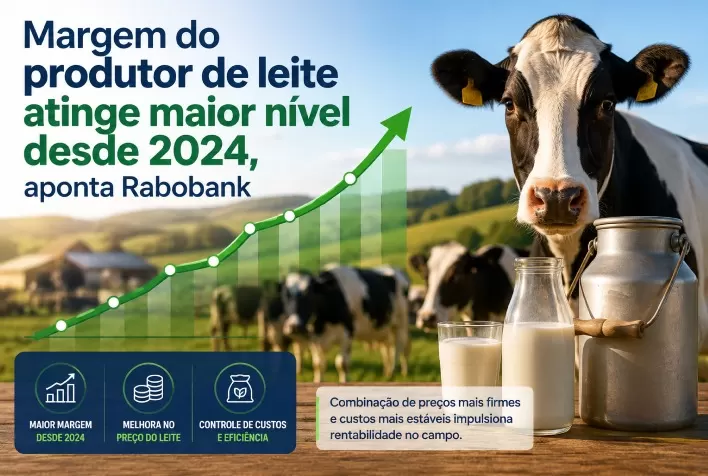 Margem do produtor de leite atinge maior nível desde 2024, aponta Rabobank

MAIOR MARGEM DESDE 2024

MELHORA NO PREÇO DO LEITE

CONTROLE DE CUSTOS E EFICIÊNCIA

Combinação de preços mais firmes e custos mais estáveis impulsiona rentabilidade no campo.